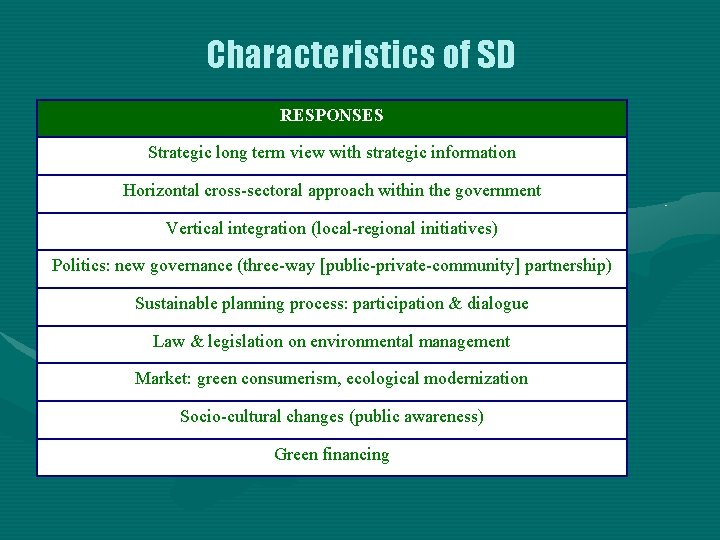 Characteristics of SD

| RESPONSES |
|---|
| Strategic long term view with strategic information |
| Horizontal cross-sectoral approach within the government |
| Vertical integration (local-regional initiatives) |
| Politics: new governance (three-way [public-private-community] partnership) |
| Sustainable planning process: participation & dialogue |
| Law & legislation on environmental management |
| Market: green consumerism, ecological modernization |
| Socio-cultural changes (public awareness) |
| Green financing |